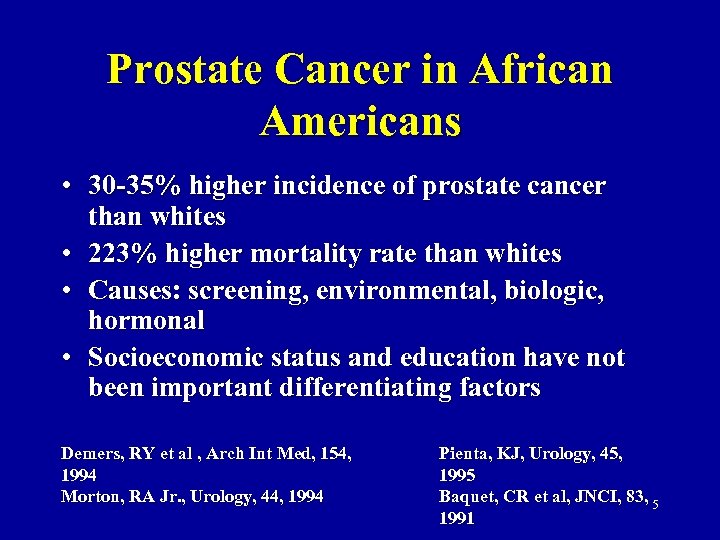 Prostate Cancer in African Americans

• 30-35% higher incidence of prostate cancer than whites
• 223% higher mortality rate than whites
• Causes: screening, environmental, biologic, hormonal
• Socioeconomic status and education have not been important differentiating factors

Demers, RY et al , Arch Int Med, 154, 1994
Morton, RA Jr., Urology, 44, 1994

Pienta, KJ, Urology, 45, 1995
Baquet, CR et al, JNCI, 83, 1991

5